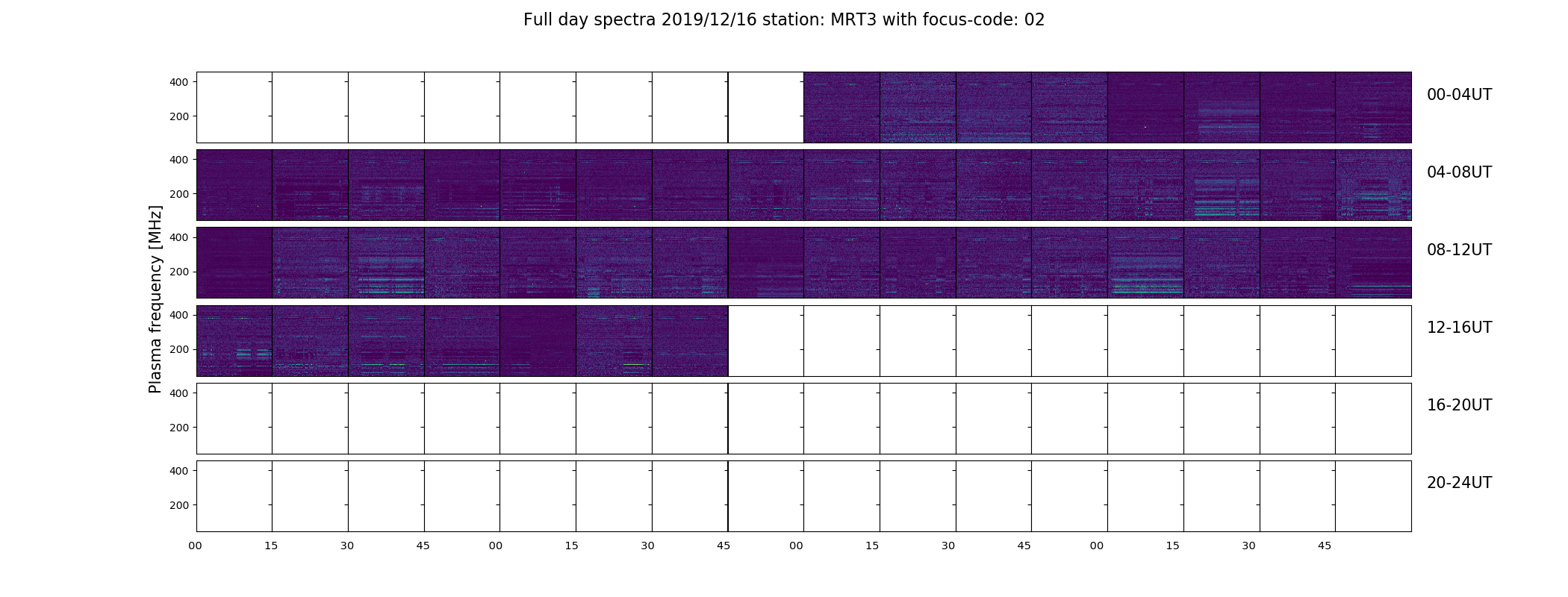 Full day spectra 2019/12/16 station: MRT3 with focus-code: 02

Plasma frequency [MHz]

400
200
00-04UT

400
200
04-08UT

400
200
08-12UT

400
200
12-16UT

400
200
16-20UT

400
200
20-24UT

00 15 30 45 00 15 30 45 00 15 30 45 00 15 30 45